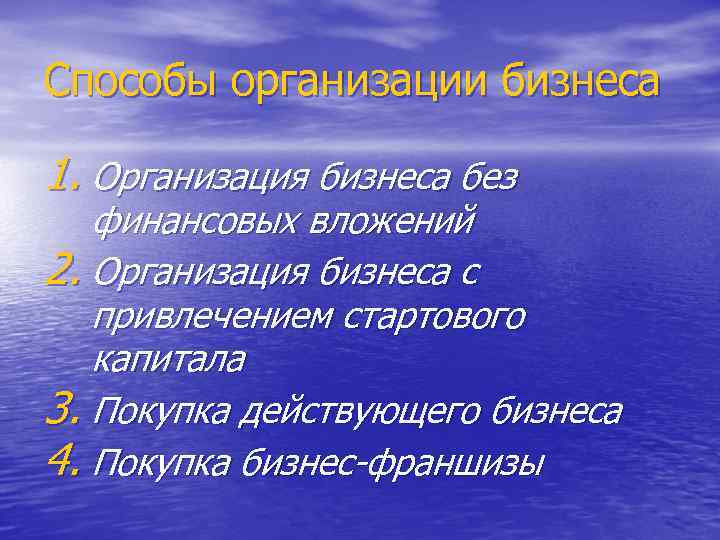 Способы организации бизнеса

1. Организация бизнеса без финансовых вложений
2. Организация бизнеса с привлечением стартового капитала
3. Покупка действующего бизнеса
4. Покупка бизнес-франшизы